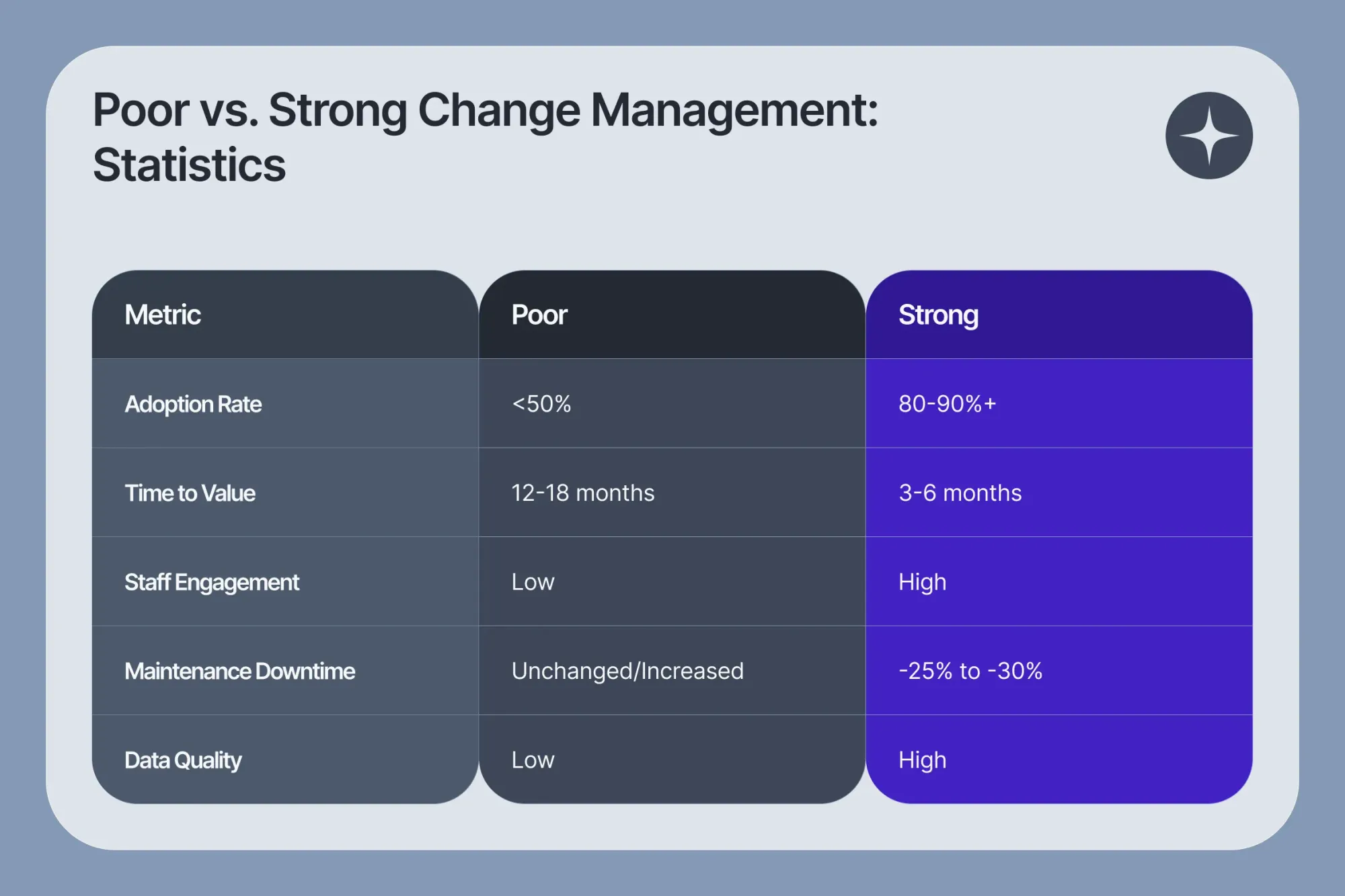 Poor vs. Strong Change Management: Statistics

| Metric | Poor | Strong |
|---|---|---|
| Adoption Rate | <50% | 80-90%+ |
| Time to Value | 12-18 months | 3-6 months |
| Staff Engagement | Low | High |
| Maintenance Downtime | Unchanged/Increased | -25% to -30% |
| Data Quality | Low | High |